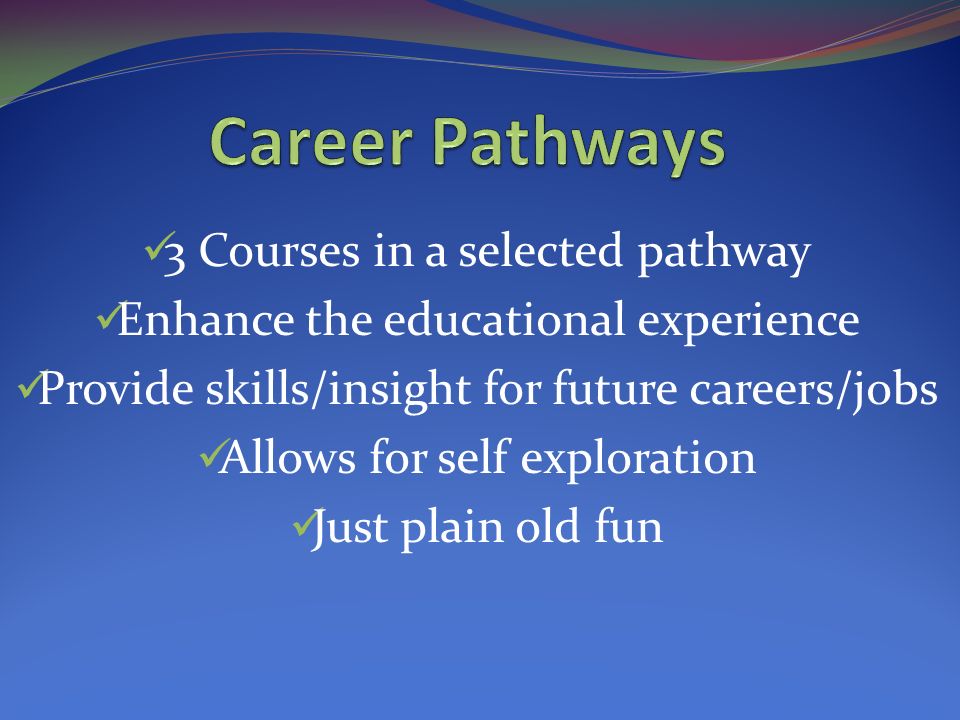 Career Pathways

✓3 Courses in a selected pathway
✓Enhance the educational experience
✓Provide skills/insight for future careers/jobs
✓Allows for self exploration
✓Just plain old fun